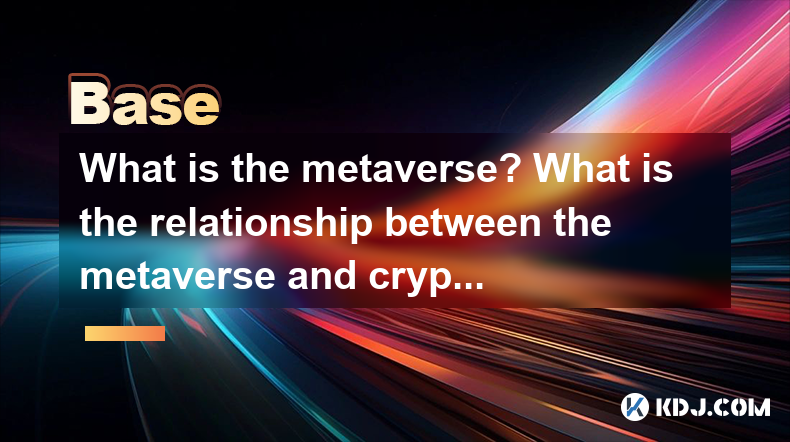 Base

What is the metaverse? What is the relationship between the metaverse and cryp...

KDJ.COM